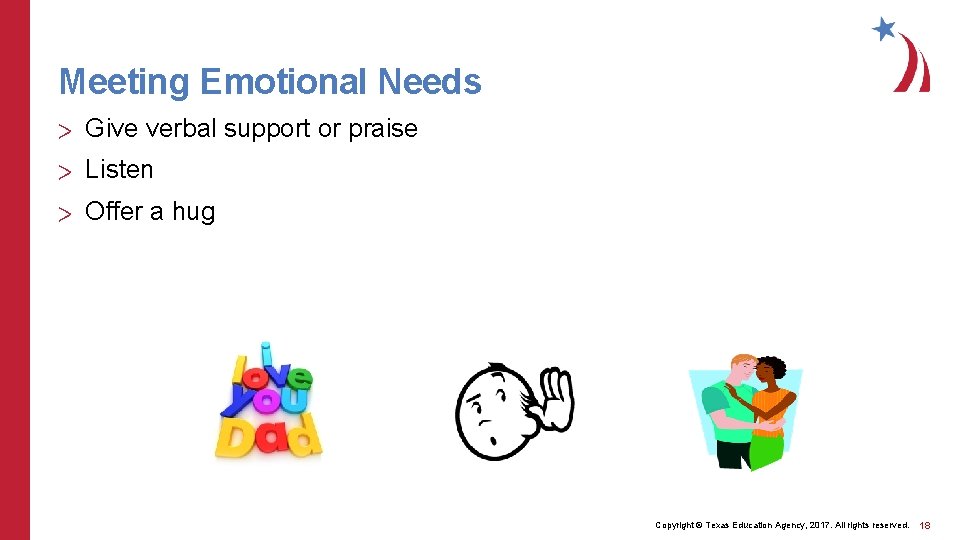 Meeting Emotional Needs

> Give verbal support or praise

> Listen

> Offer a hug

i love you Dad

Copyright © Texas Education Agency, 2017. All rights reserved. 18